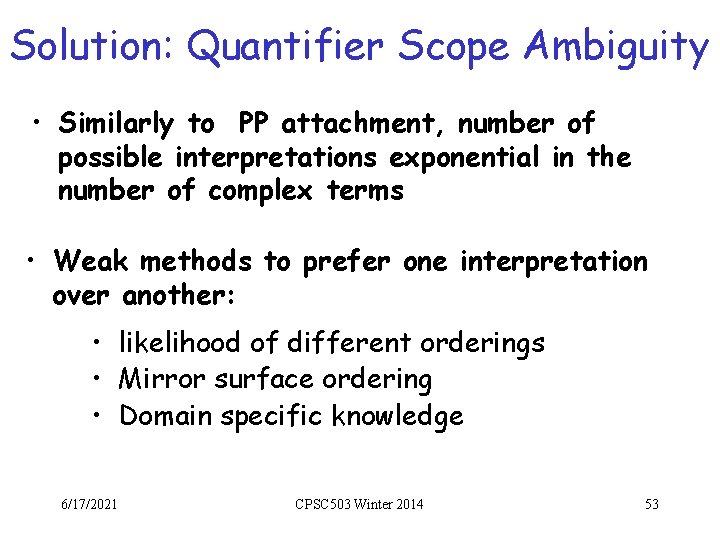 Solution: Quantifier Scope Ambiguity

• Similarly to PP attachment, number of possible interpretations exponential in the number of complex terms

• Weak methods to prefer one interpretation over another:

• likelihood of different orderings
• Mirror surface ordering
• Domain specific knowledge

6/17/2021

CPSC503 Winter 2014

53